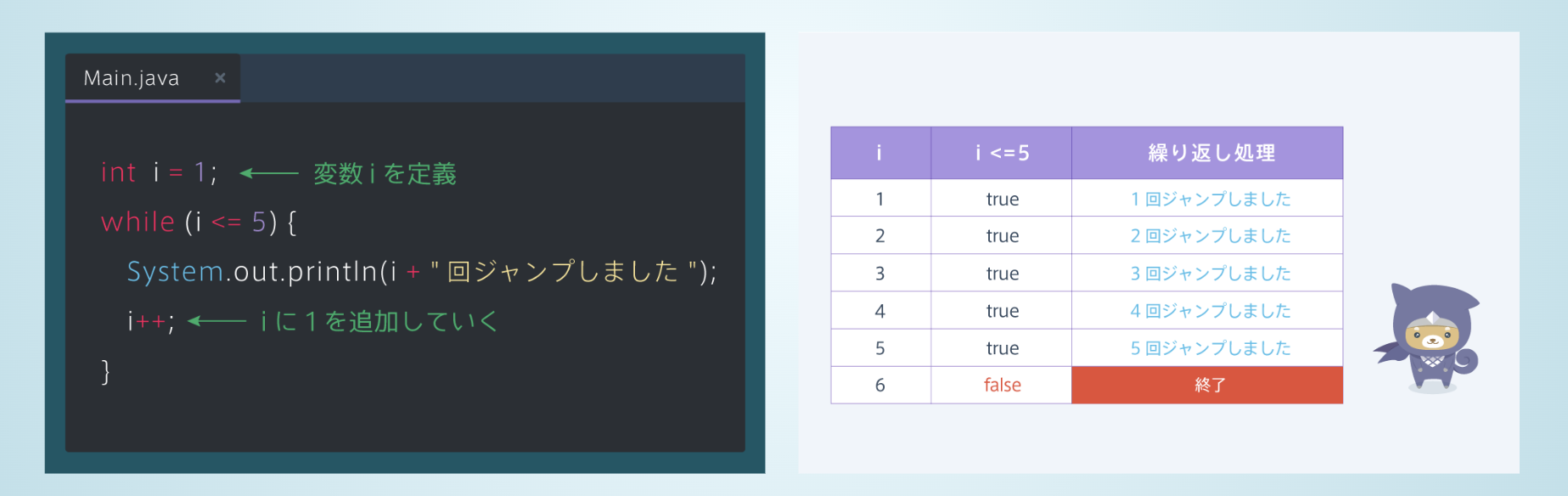 Main.java ×

int i = 1; ← 変数 i を定義
while (i <= 5) {
System.out.println(i + " 回ジャンプしました ");
i++; ← i に 1 を追加していく
}

| i | i <=5 | 繰り返し処理 |
|---|---|---|
| 1 | true | 1 回ジャンプしました |
| 2 | true | 2 回ジャンプしました |
| 3 | true | 3 回ジャンプしました |
| 4 | true | 4 回ジャンプしました |
| 5 | true | 5 回ジャンプしました |
| 6 | false | 終了 |